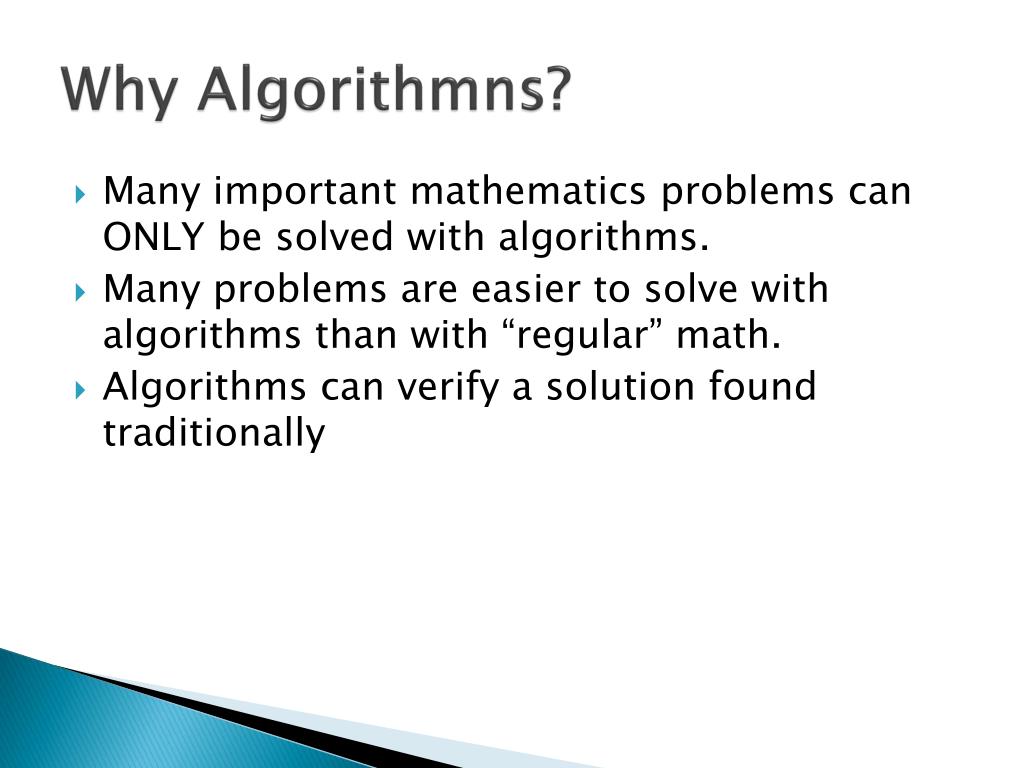 Why Algorithmns?

Many important mathematics problems can ONLY be solved with algorithms.

Many problems are easier to solve with algorithms than with “regular” math.

Algorithms can verify a solution found traditionally